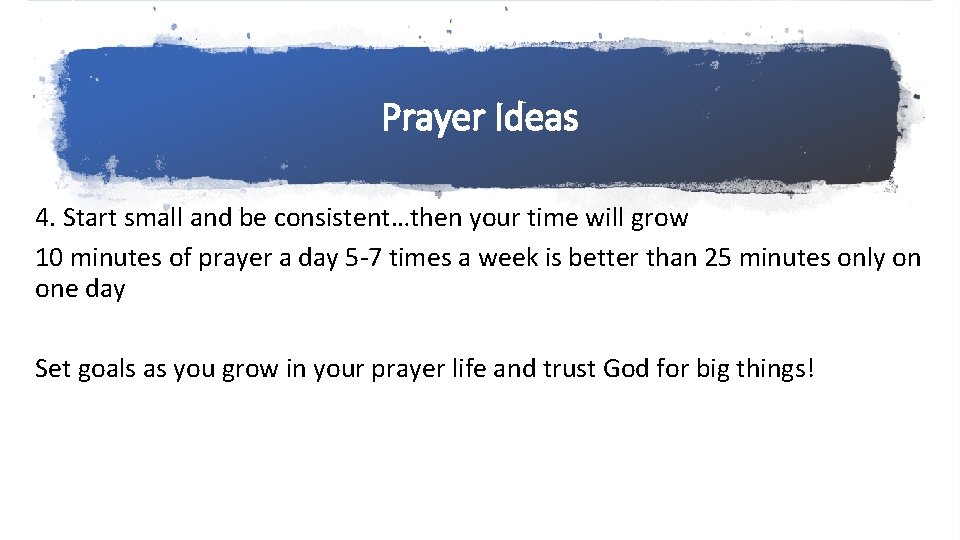 Prayer Ideas

4. Start small and be consistent…then your time will grow

10 minutes of prayer a day 5-7 times a week is better than 25 minutes only on one day

Set goals as you grow in your prayer life and trust God for big things!